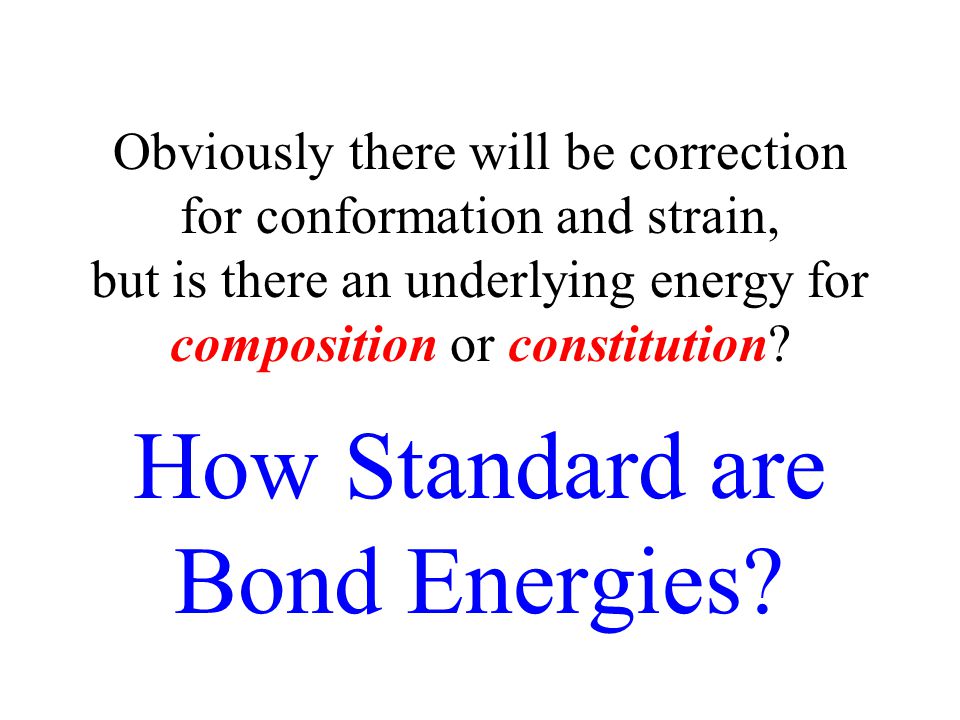 Obviously there will be correction for conformation and strain, but is there an underlying energy for composition or constitution?

How Standard are Bond Energies?